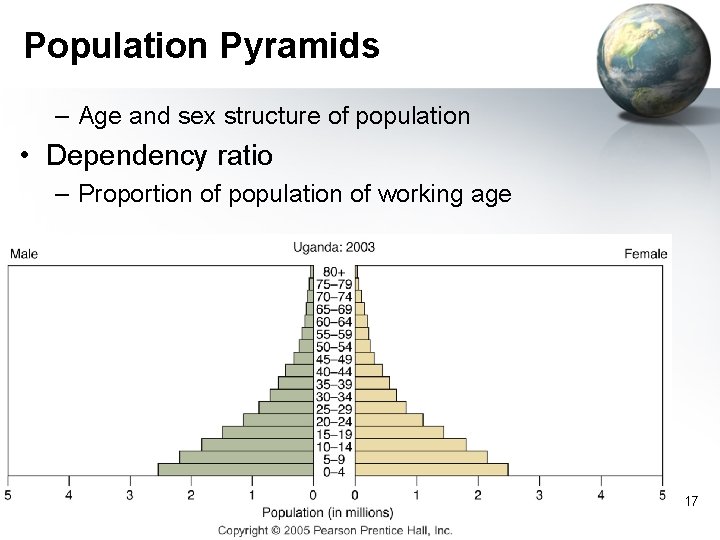 Population Pyramids

– Age and sex structure of population

• Dependency ratio

– Proportion of population of working age

Male

Uganda: 2003

Female

80+
75–79
70–74
65–69
60–64
55–59
50–54
45–49
40–44
35–39
30–34
25–29
20–24
15–19
10–14
5–9
0–4

5 4 3 2 1 0 0 1 2 3 4 5

Population (in millions)

Copyright © 2005 Pearson Prentice Hall, Inc.

17